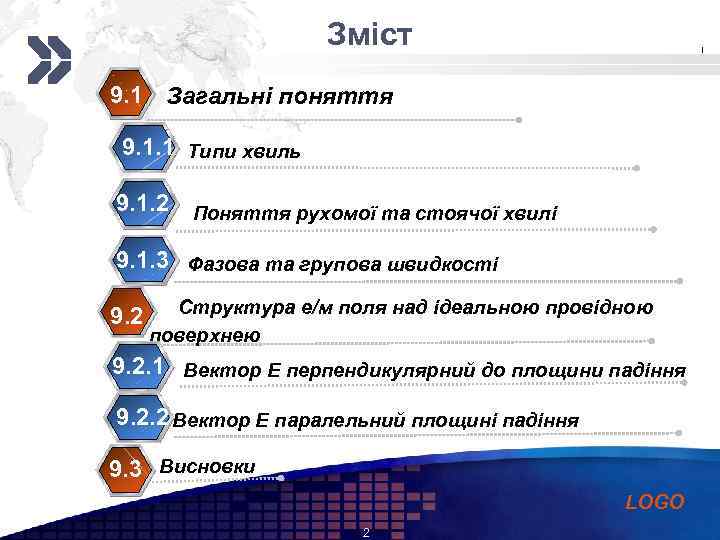 Зміст

9.1 Загальні поняття

9.1.1 Типи хвиль

9.1.2 Поняття рухомої та стоячої хвилі

9.1.3 Фазова та групова швидкості

9.2 Структура е/м поля над ідеальною провідною поверхнею

9.2.1 Вектор Е перпендикулярний до площини падіння

9.2.2 Вектор Е паралельний площині падіння

9.3 Висновки

LOGO

2